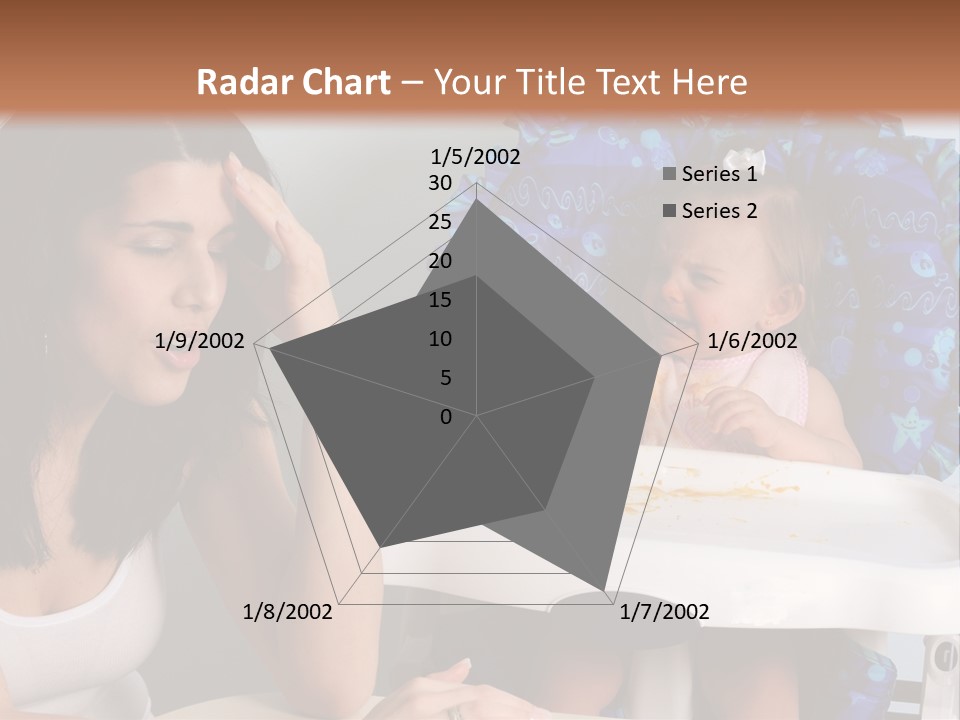 Radar Chart – Your Title Text Here

1/5/2002
30
25
20
15
10
5
0
1/6/2002
1/7/2002
1/8/2002
1/9/2002

Series 1
Series 2